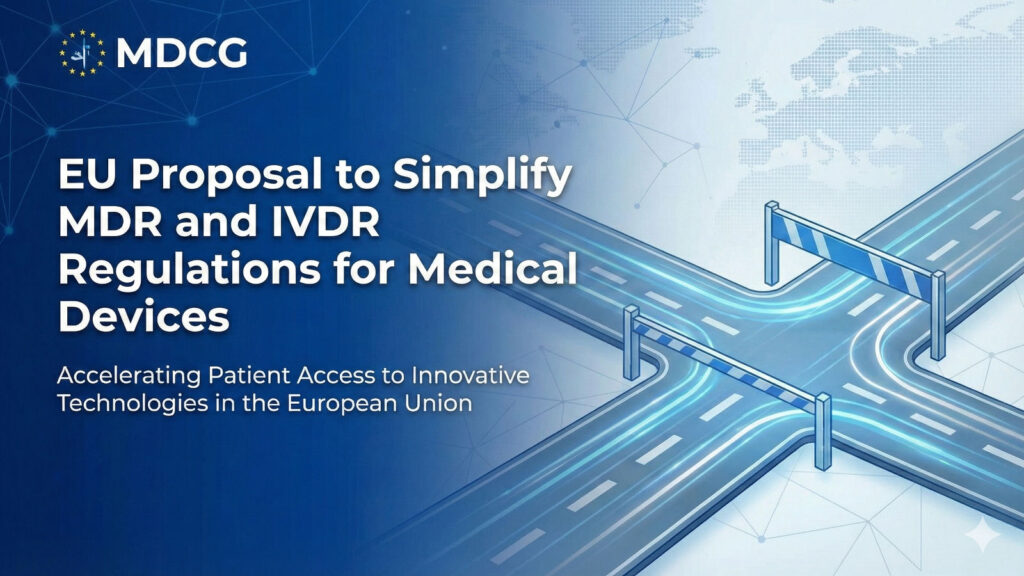 MDCG

EU Proposal to Simplify MDR and IVDR Regulations for Medical Devices

Accelerating Patient Access to Innovative Technologies in the European Union